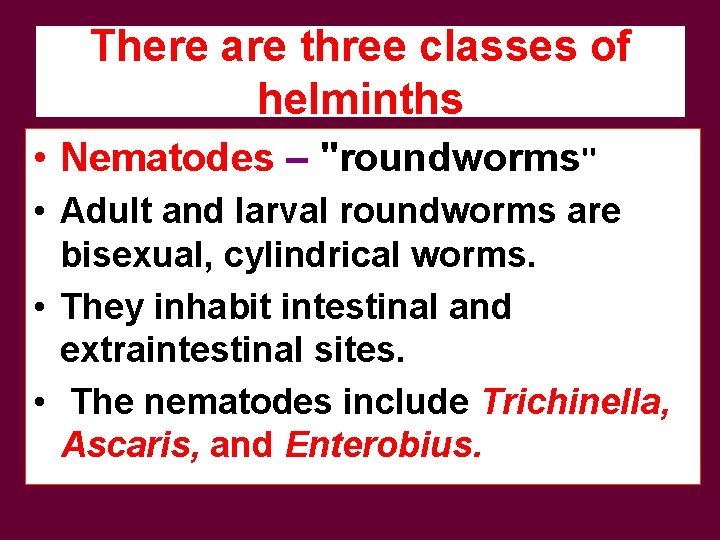 There are three classes of helminths

• Nematodes – "roundworms"
• Adult and larval roundworms are bisexual, cylindrical worms.
• They inhabit intestinal and extraintestinal sites.
• The nematodes include Trichinella, Ascaris, and Enterobius.